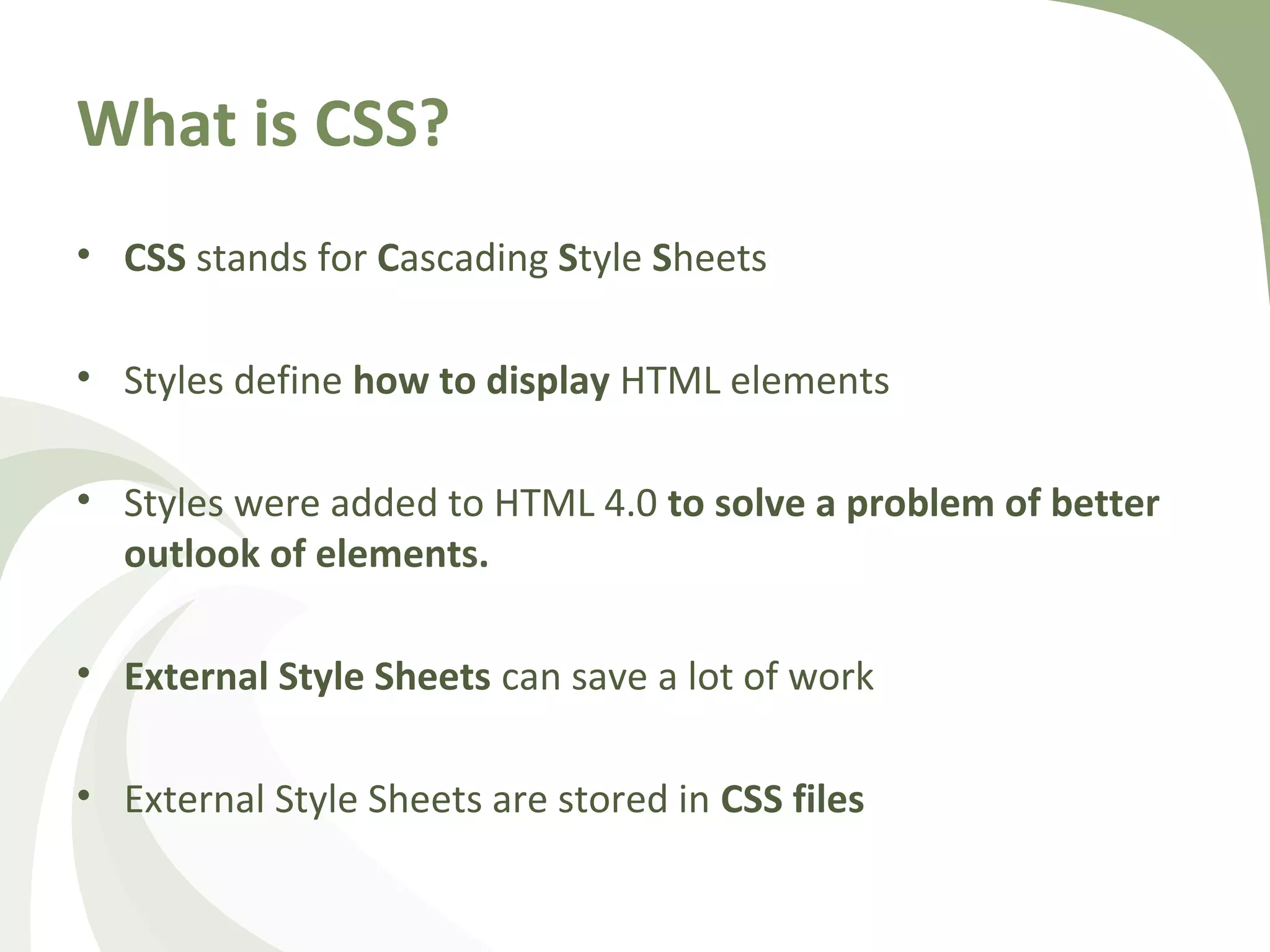 What is CSS?

• CSS stands for Cascading Style Sheets

• Styles define how to display HTML elements

• Styles were added to HTML 4.0 to solve a problem of better outlook of elements.

• External Style Sheets can save a lot of work

• External Style Sheets are stored in CSS files